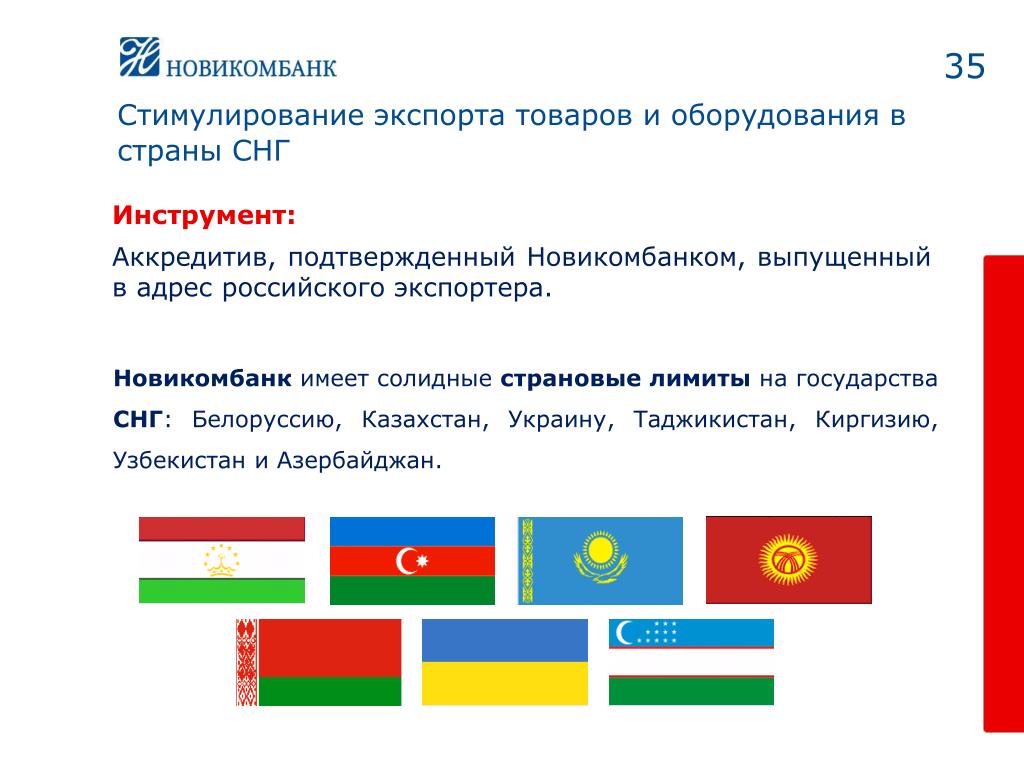 НОВИКОМБАНК

35

Стимулирование экспорта товаров и оборудования в страны СНГ

Инструмент:

Аккредитив, подтвержденный Новикомбанком, выпущенный в адрес российского экспортера.

Новикомбанк имеет солидные страновые лимиты на государства СНГ: Белоруссию, Казахстан, Украину, Таджикистан, Киргизию, Узбекистан и Азербайджан.